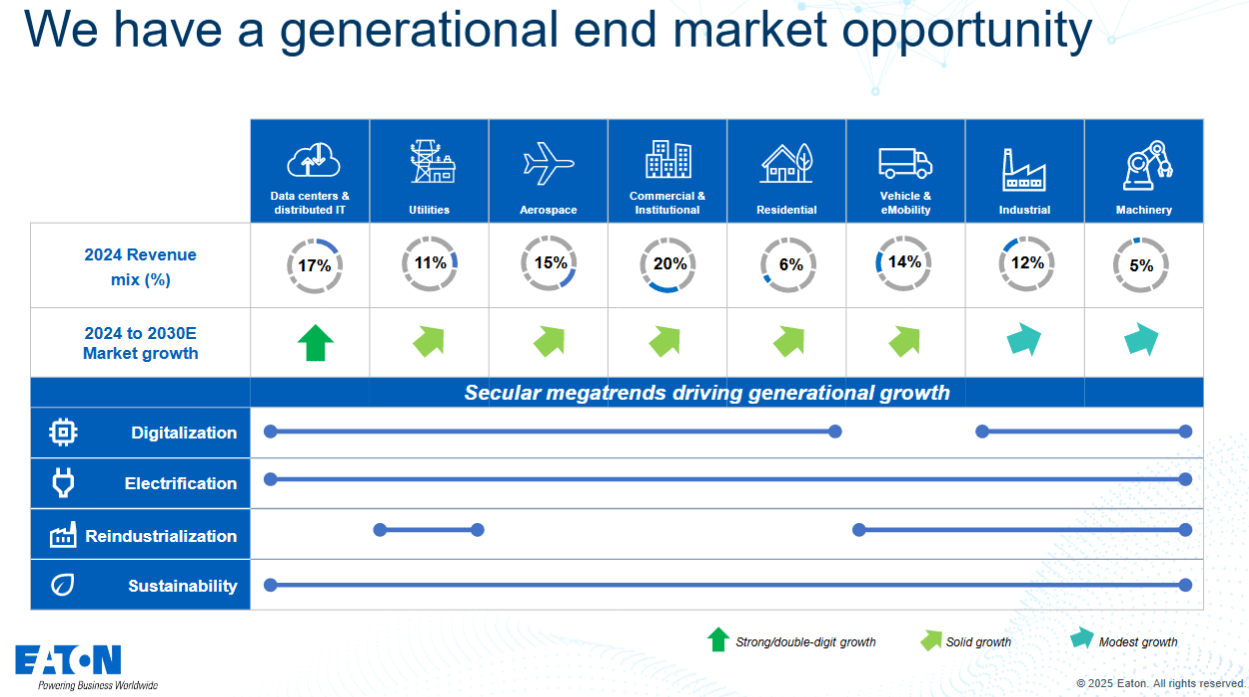 We have a generational end market opportunity

| | Data centers & distributed IT | Utilities | Aerospace | Commercial & Institutional | Residential | Vehicle & eMobility | Industrial | Machinery |
|---|---|---|---|---|---|---|---|---|
| 2024 Revenue mix (%) | 17% | 11% | 15% | 20% | 6% | 14% | 12% | 5% |
| 2024 to 2030E Market growth | | | | | | | | |

Secular megatrends driving generational growth

Digitalization

Electrification

Reindustrialization

Sustainability

Strong/double-digit growth

Solid growth

Modest growth

EATON
Powering Business Worldwide

© 2025 Eaton. All rights reserved.